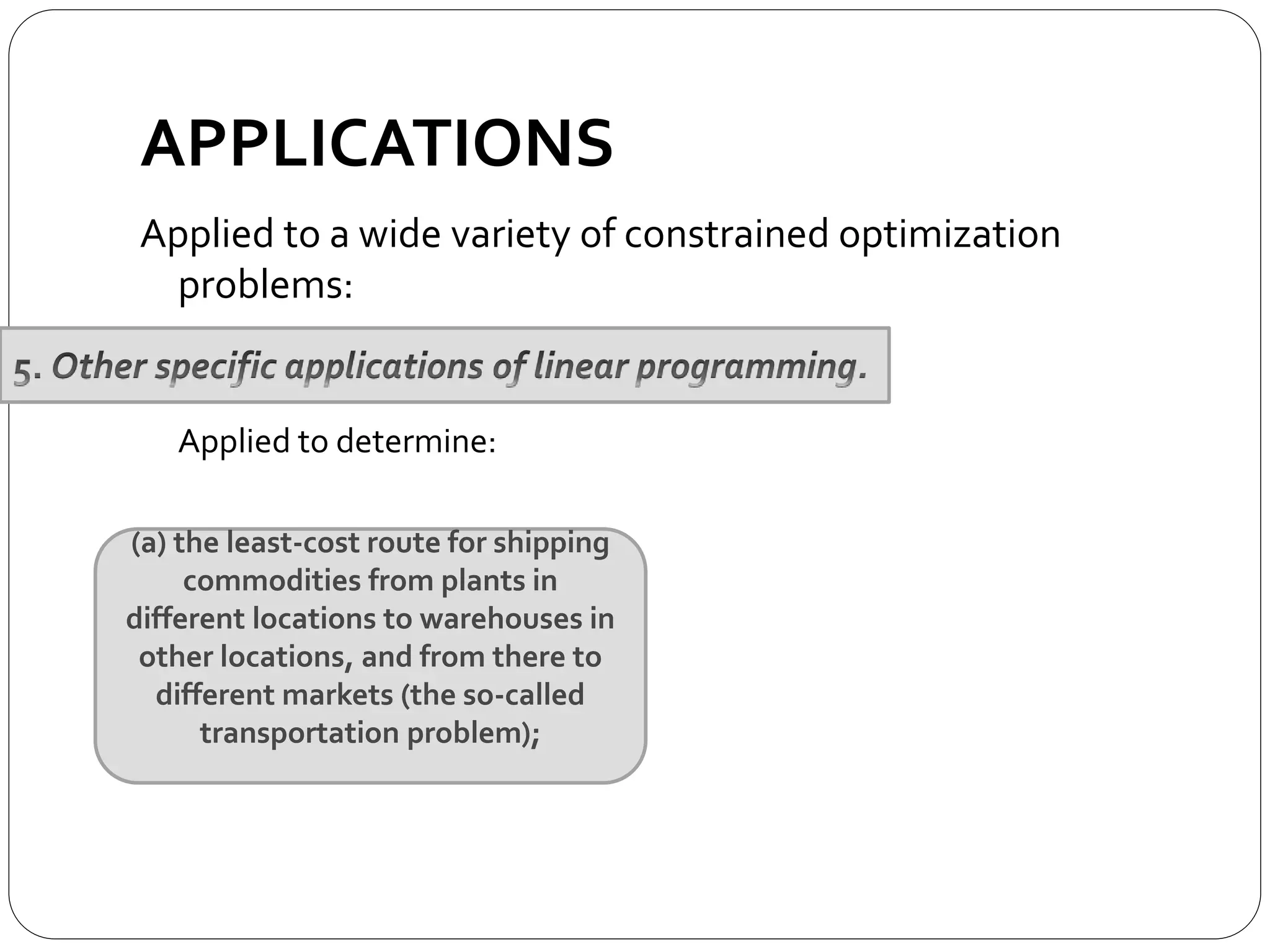 APPLICATIONS

Applied to a wide variety of constrained optimization problems:

5. Other specific applications of linear programming.

Applied to determine:

(a) the least-cost route for shipping commodities from plants in different locations to warehouses in other locations, and from there to different markets (the so-called transportation problem);